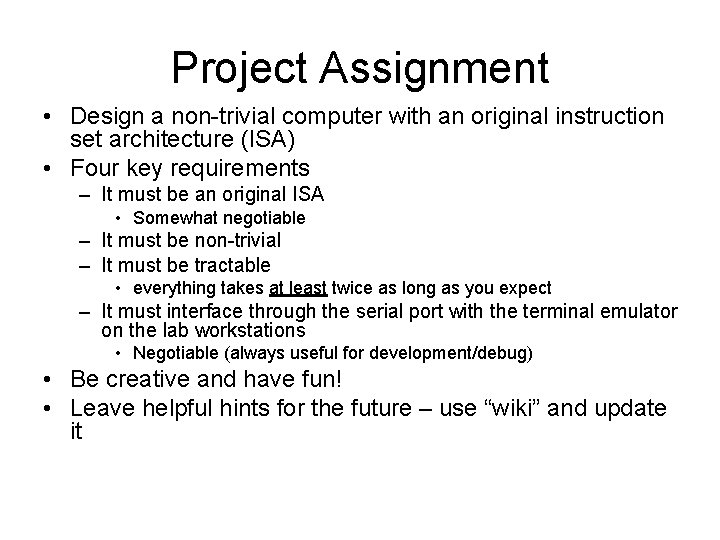 Project Assignment

• Design a non-trivial computer with an original instruction set architecture (ISA)
• Four key requirements
  – It must be an original ISA
    • Somewhat negotiable
  – It must be non-trivial
  – It must be tractable
    • everything takes at least twice as long as you expect
  – It must interface through the serial port with the terminal emulator on the lab workstations
    • Negotiable (always useful for development/debug)
• Be creative and have fun!
• Leave helpful hints for the future – use “wiki” and update it